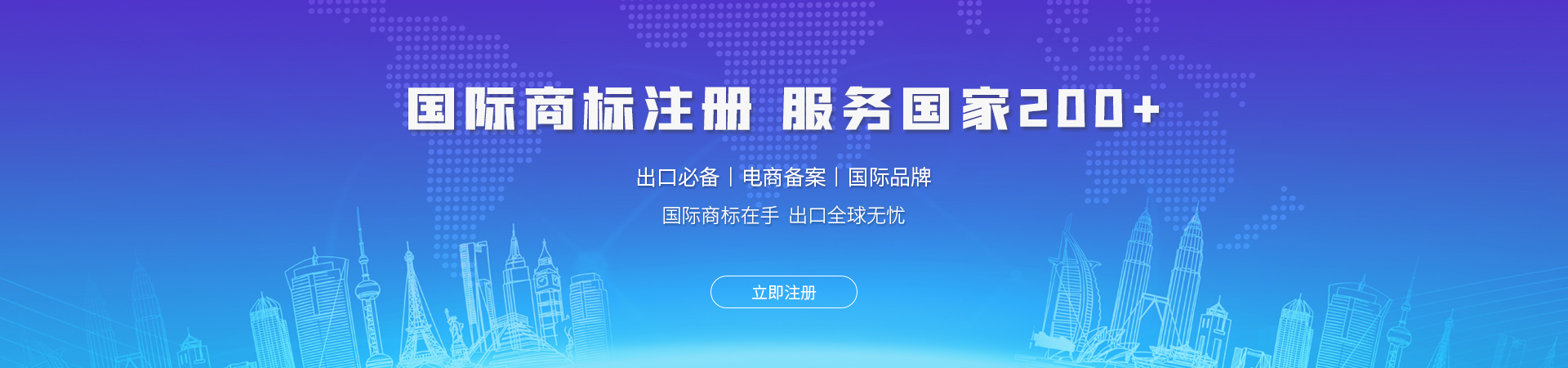 国际商标注册 服务国家200+

出口必备 | 电商备案 | 国际品牌

国际商标在手 出口全球无忧

立即注册